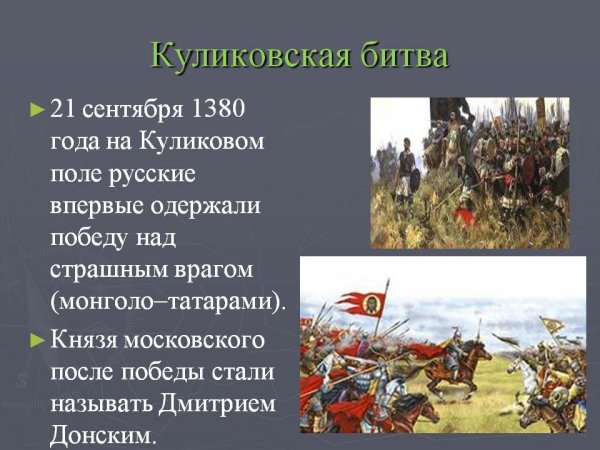 Куликовская битва

► 21 сентября 1380 года на Куликовом поле русские впервые одержали победу над страшным врагом (монголо–татарами).

► Князя московского после победы стали называть Дмитрием Донским.